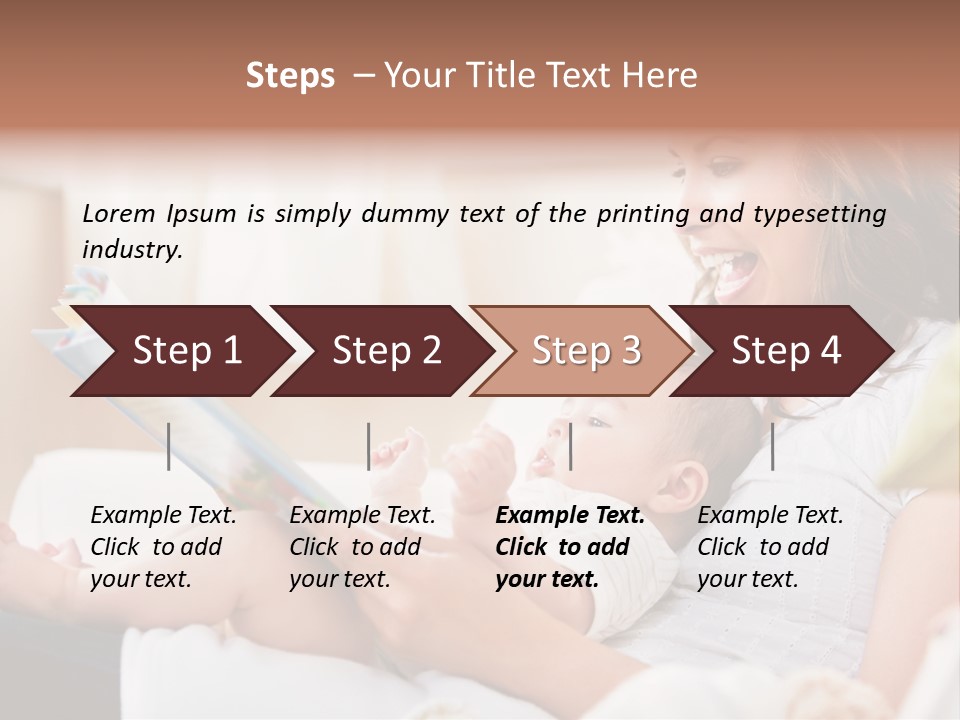 Steps – Your Title Text Here

Lorem Ipsum is simply dummy text of the printing and typesetting industry.

Step 1

Step 2

Step 3

Step 4

Example Text. Click to add your text.

Example Text. Click to add your text.

Example Text. Click to add your text.

Example Text. Click to add your text.